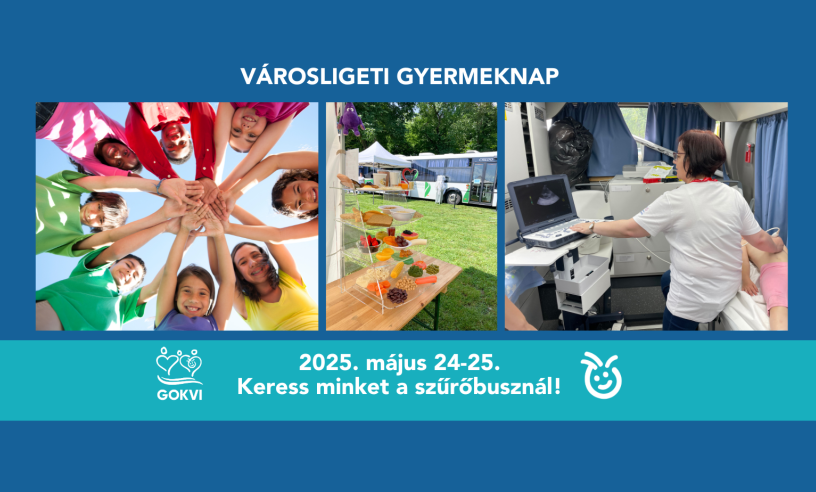 VÁROSLIGETI GYERMEKNAP

GOKVI

2025. május 24-25.
Keress minket a szűrőbusznál!